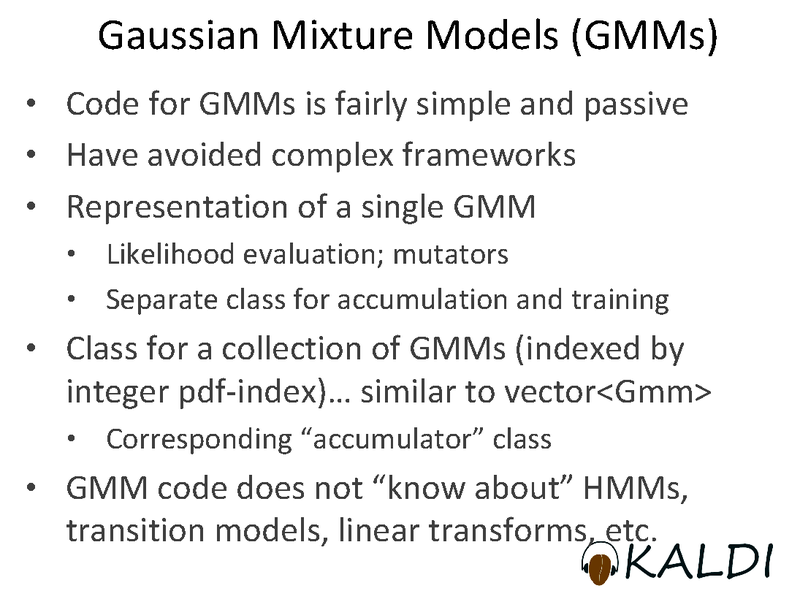 Gaussian Mixture Models (GMMs)

• Code for GMMs is fairly simple and passive
• Have avoided complex frameworks
• Representation of a single GMM
  • Likelihood evaluation; mutators
  • Separate class for accumulation and training
• Class for a collection of GMMs (indexed by integer pdf-index)… similar to vector<Gmm>
  • Corresponding “accumulator” class
• GMM code does not “know about” HMMs, transition models, linear transforms, etc.

KALDI